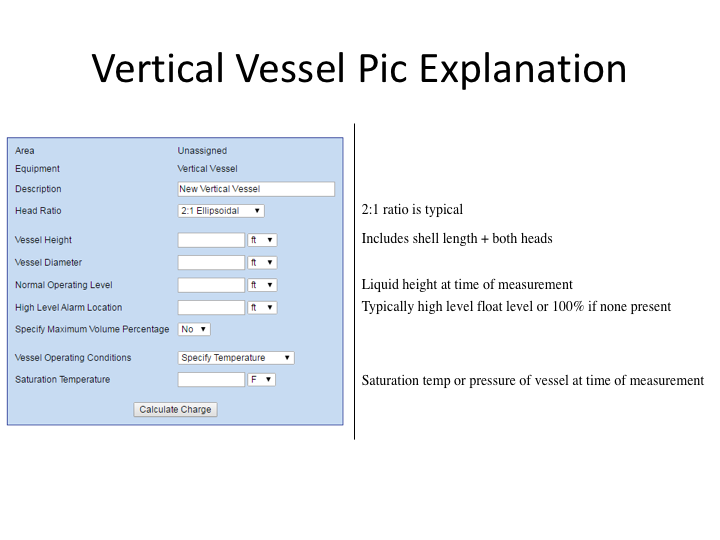 Vertical Vessel Pic Explanation

Area Unassigned
Equipment Vertical Vessel
Description New Vertical Vessel
Head Ratio 2:1 Ellipsoidal
Vessel Height ft
Vessel Diameter ft
Normal Operating Level ft
High Level Alarm Location ft
Specify Maximum Volume Percentage No
Vessel Operating Conditions Specify Temperature
Saturation Temperature F
Calculate Charge

2:1 ratio is typical

Includes shell length + both heads

Liquid height at time of measurement

Typically high level float level or 100% if none present

Saturation temp or pressure of vessel at time of measurement